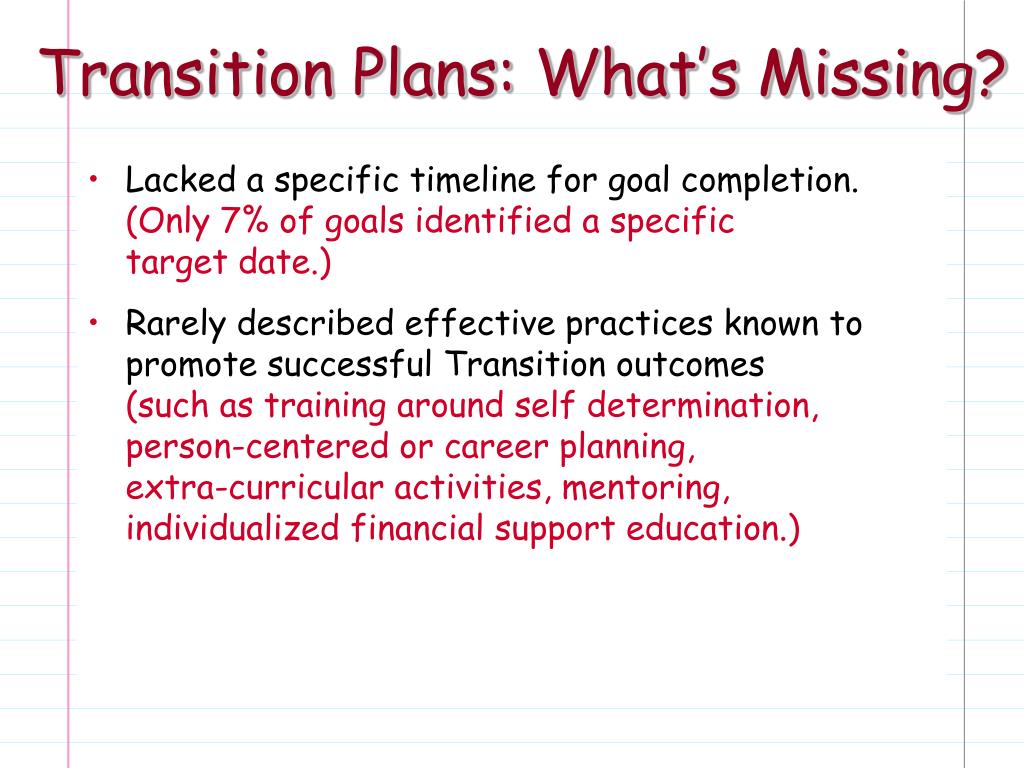 Transition Plans: What's Missing?

• Lacked a specific timeline for goal completion. (Only 7% of goals identified a specific target date.)

• Rarely described effective practices known to promote successful Transition outcomes (such as training around self determination, person-centered or career planning, extra-curricular activities, mentoring, individualized financial support education.)